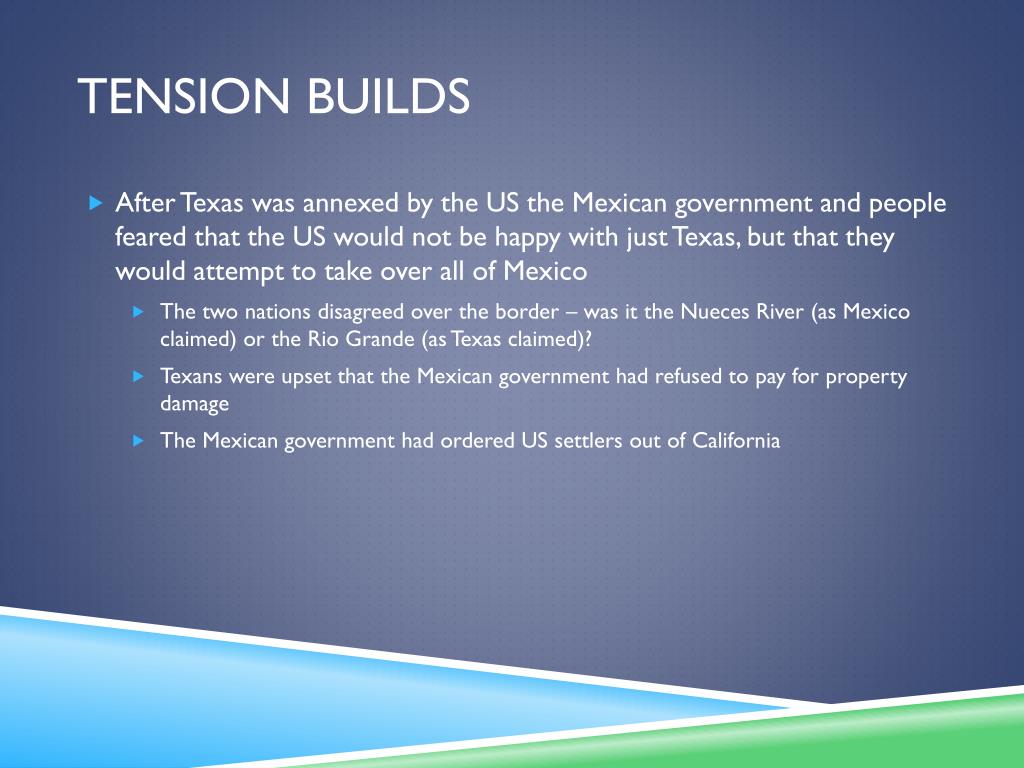 TENSION BUILDS

After Texas was annexed by the US the Mexican government and people feared that the US would not be happy with just Texas, but that they would attempt to take over all of Mexico

The two nations disagreed over the border – was it the Nueces River (as Mexico claimed) or the Rio Grande (as Texas claimed)?

Texans were upset that the Mexican government had refused to pay for property damage

The Mexican government had ordered US settlers out of California